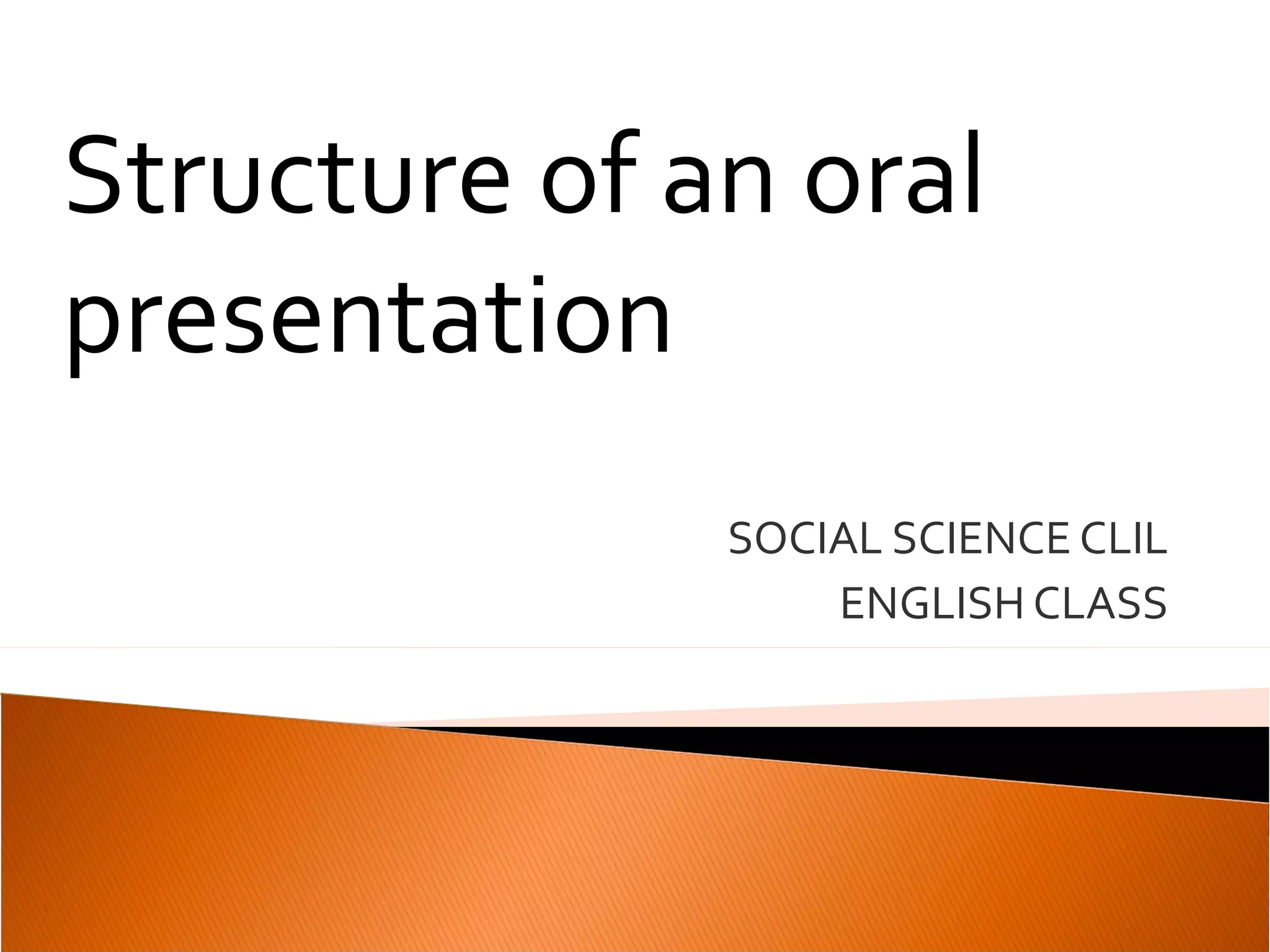 Structure of an oral presentation

SOCIAL SCIENCE CLIL
ENGLISH CLASS